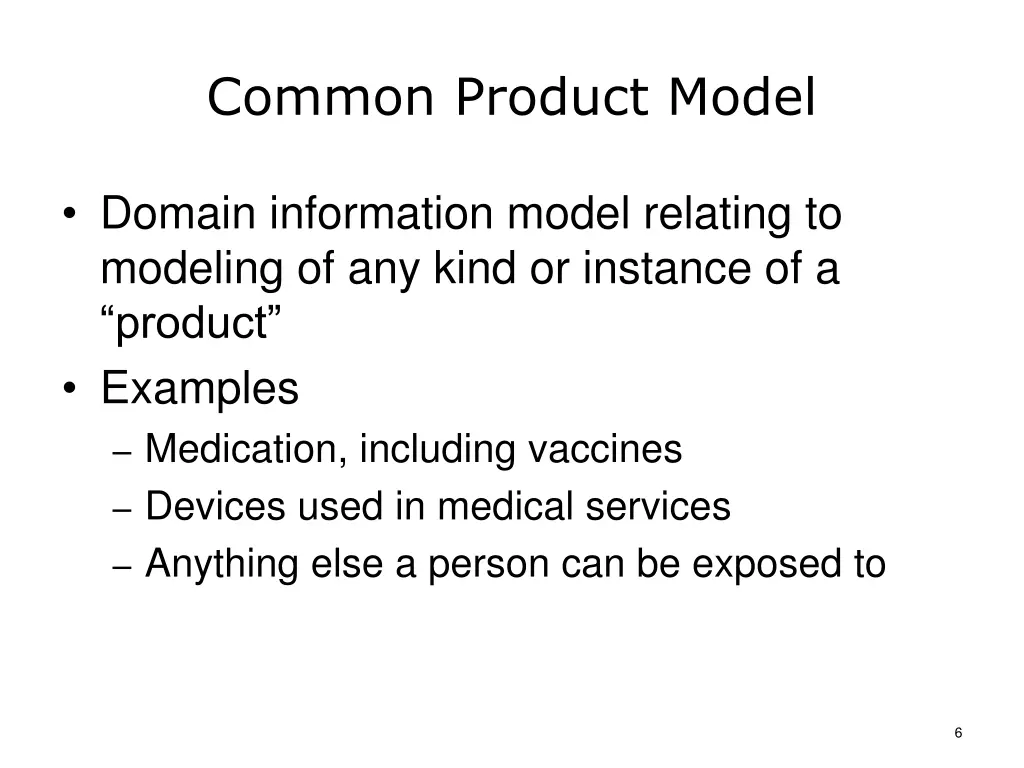 Common Product Model

• Domain information model relating to modeling of any kind or instance of a “product”
• Examples
– Medication, including vaccines
– Devices used in medical services
– Anything else a person can be exposed to

6